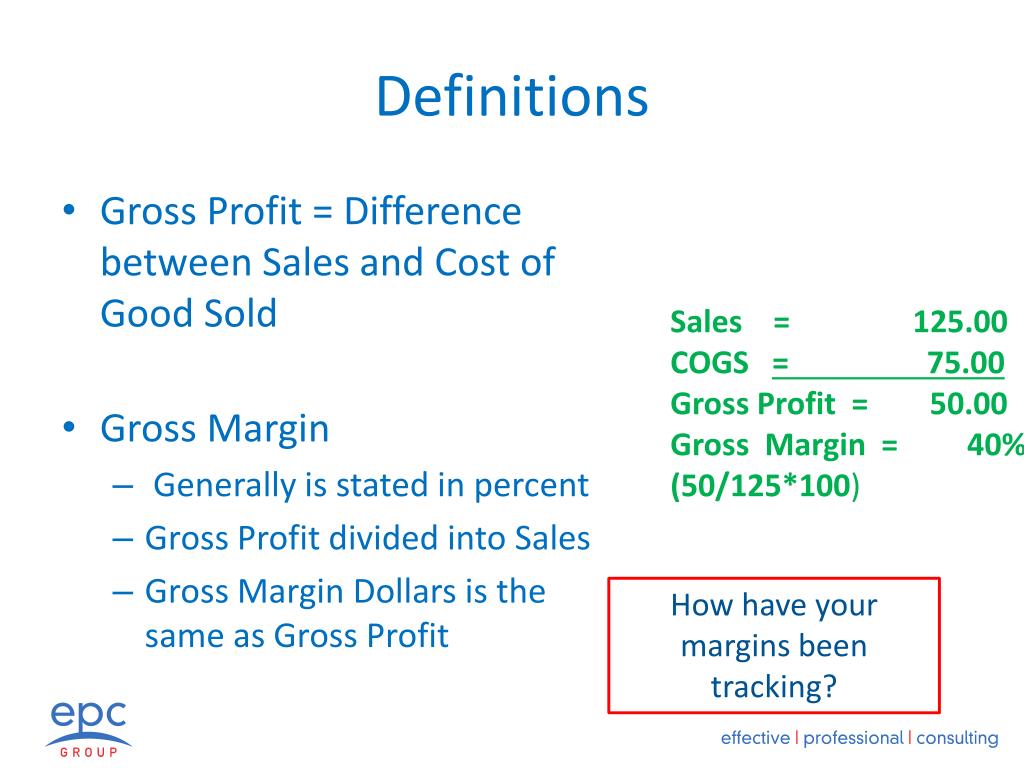 Definitions

• Gross Profit = Difference between Sales and Cost of Good Sold

• Gross Margin
– Generally is stated in percent
– Gross Profit divided into Sales
– Gross Margin Dollars is the same as Gross Profit

Sales = 125.00
COGS = 75.00
Gross Profit = 50.00
Gross Margin = 40%
(50/125*100)

How have your margins been tracking?

epc
GROUP

effective | professional | consulting